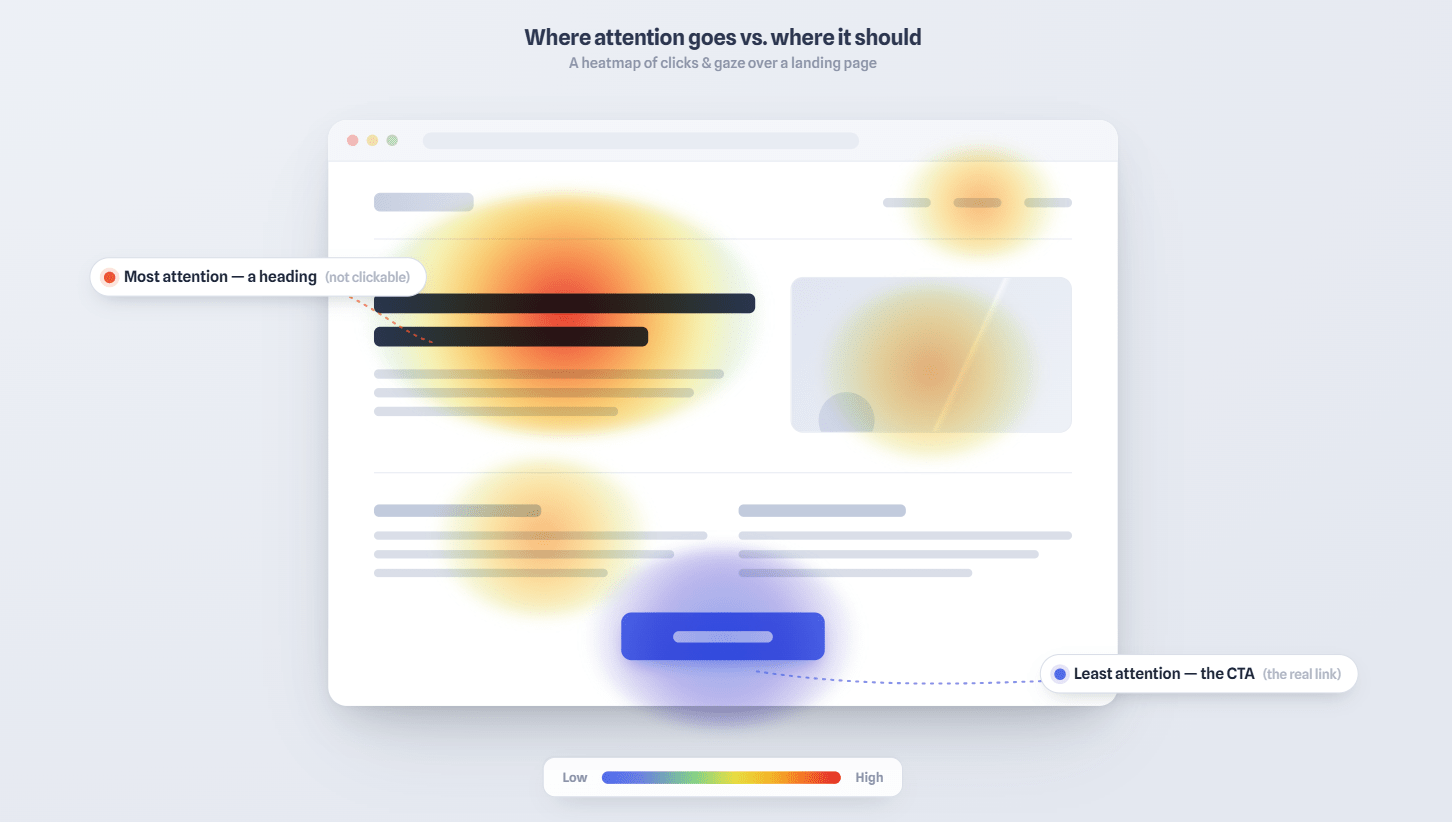 Where attention goes vs. where it should
A heatmap of clicks & gaze over a landing page

Most attention — a heading (not clickable)

Least attention — the CTA (the real link)

Low High